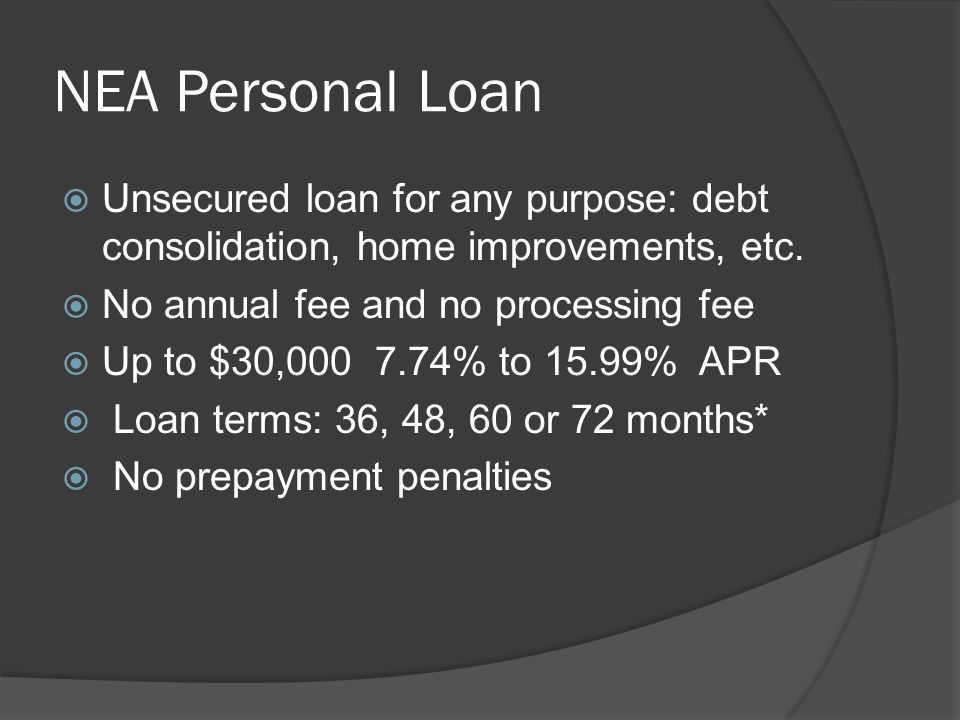 NEA Personal Loan

Unsecured loan for any purpose: debt consolidation, home improvements, etc.

No annual fee and no processing fee

Up to \$30,000 7.74% to 15.99% APR

Loan terms: 36, 48, 60 or 72 months*

No prepayment penalties